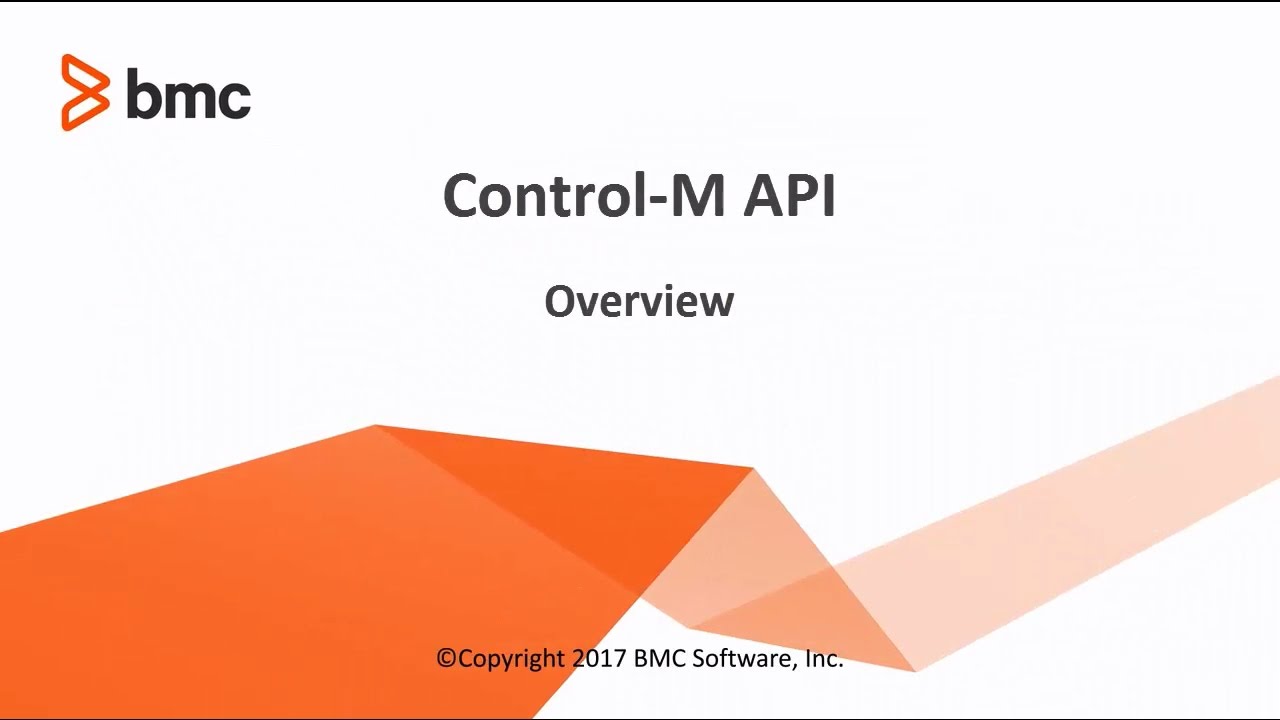 bmc

Control-M API

Overview

©Copyright 2017 BMC Software, Inc.